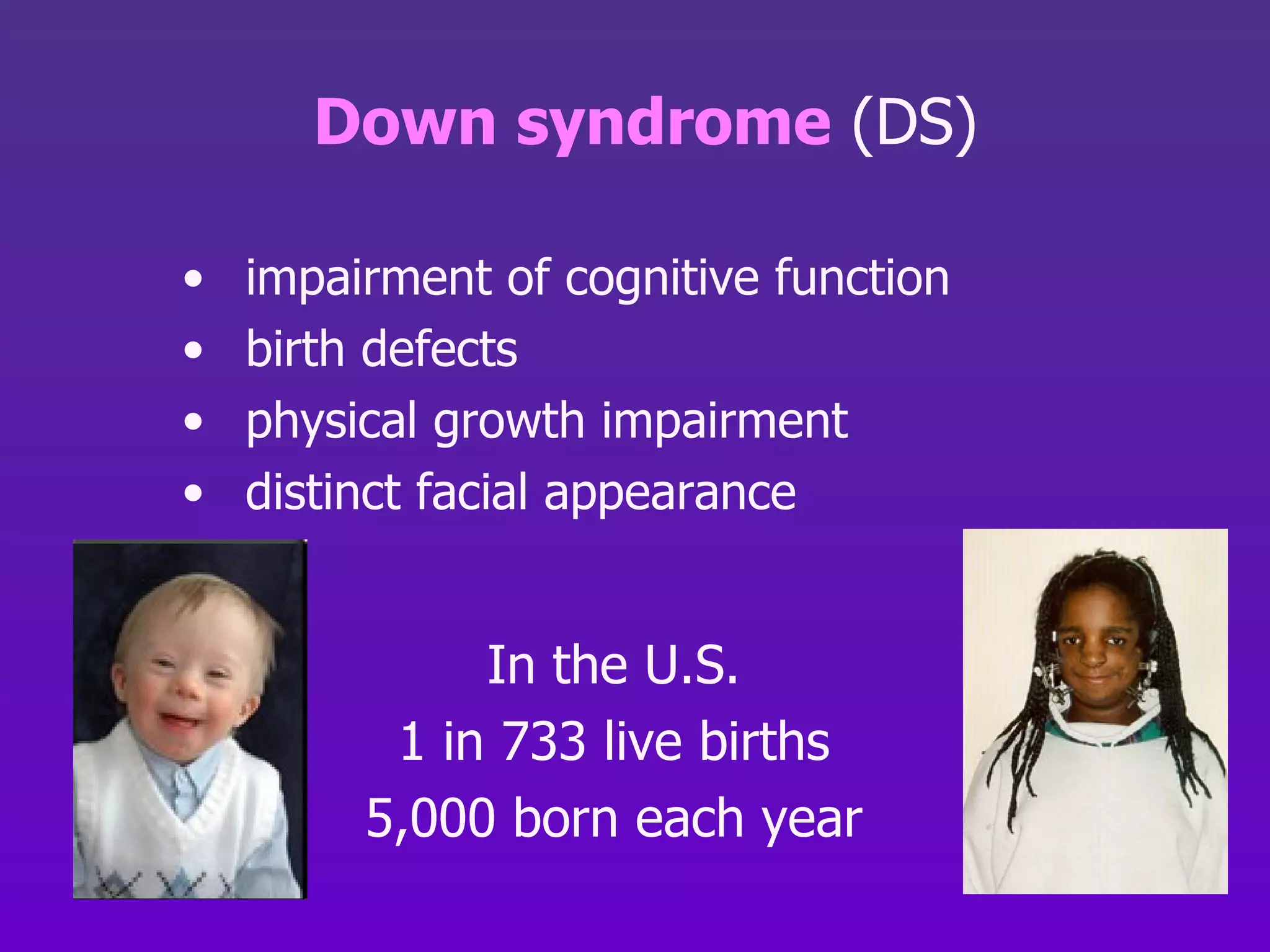 Down syndrome (DS)

• impairment of cognitive function
• birth defects
• physical growth impairment
• distinct facial appearance

In the U.S.
1 in 733 live births
5,000 born each year